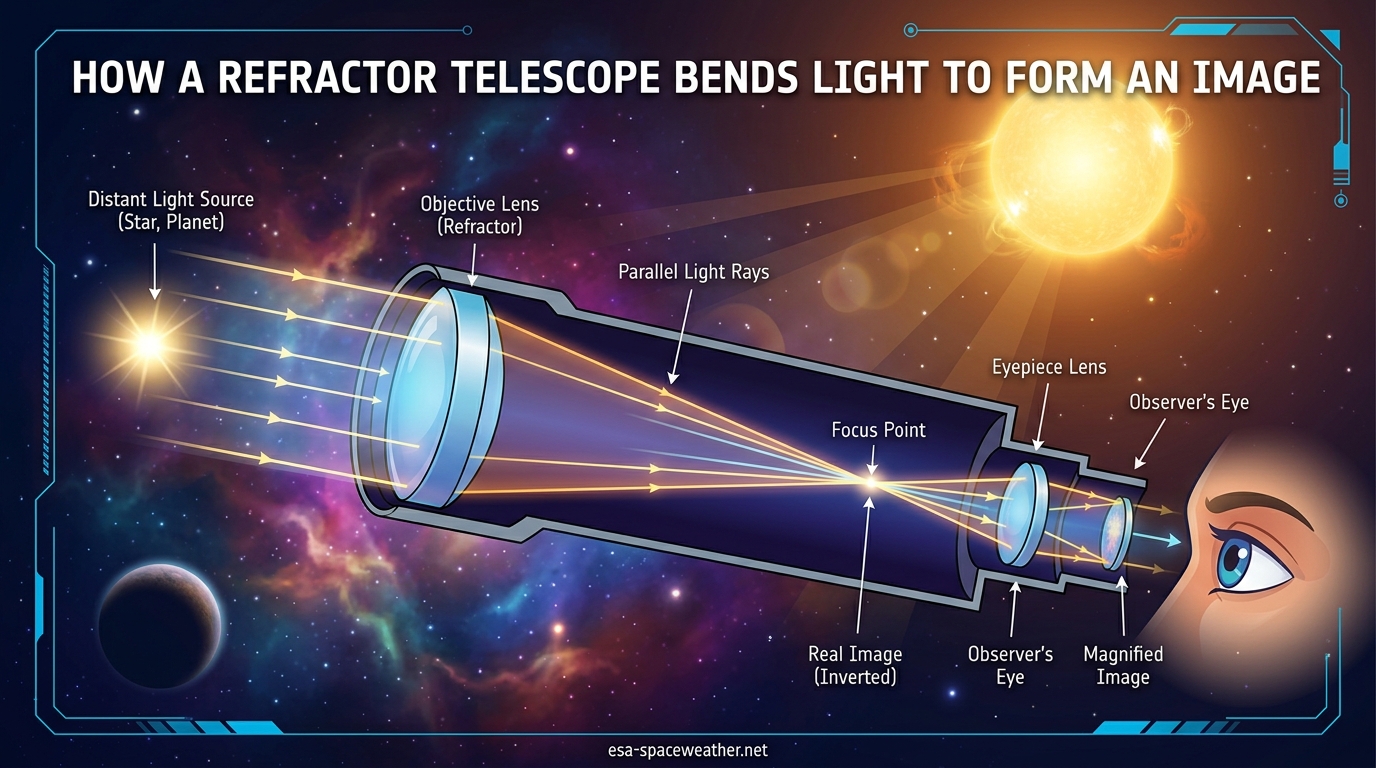 HOW A REFRACTOR TELESCOPE BENDS LIGHT TO FORM AN IMAGE

Distant Light Source (Star, Planet)

Objective Lens (Refractor)

Parallel Light Rays

Eyepiece Lens

Observer's Eye

Focus Point

Real Image (Inverted)

Observer's Eye

Magnified Image

esa-spaceweather.net